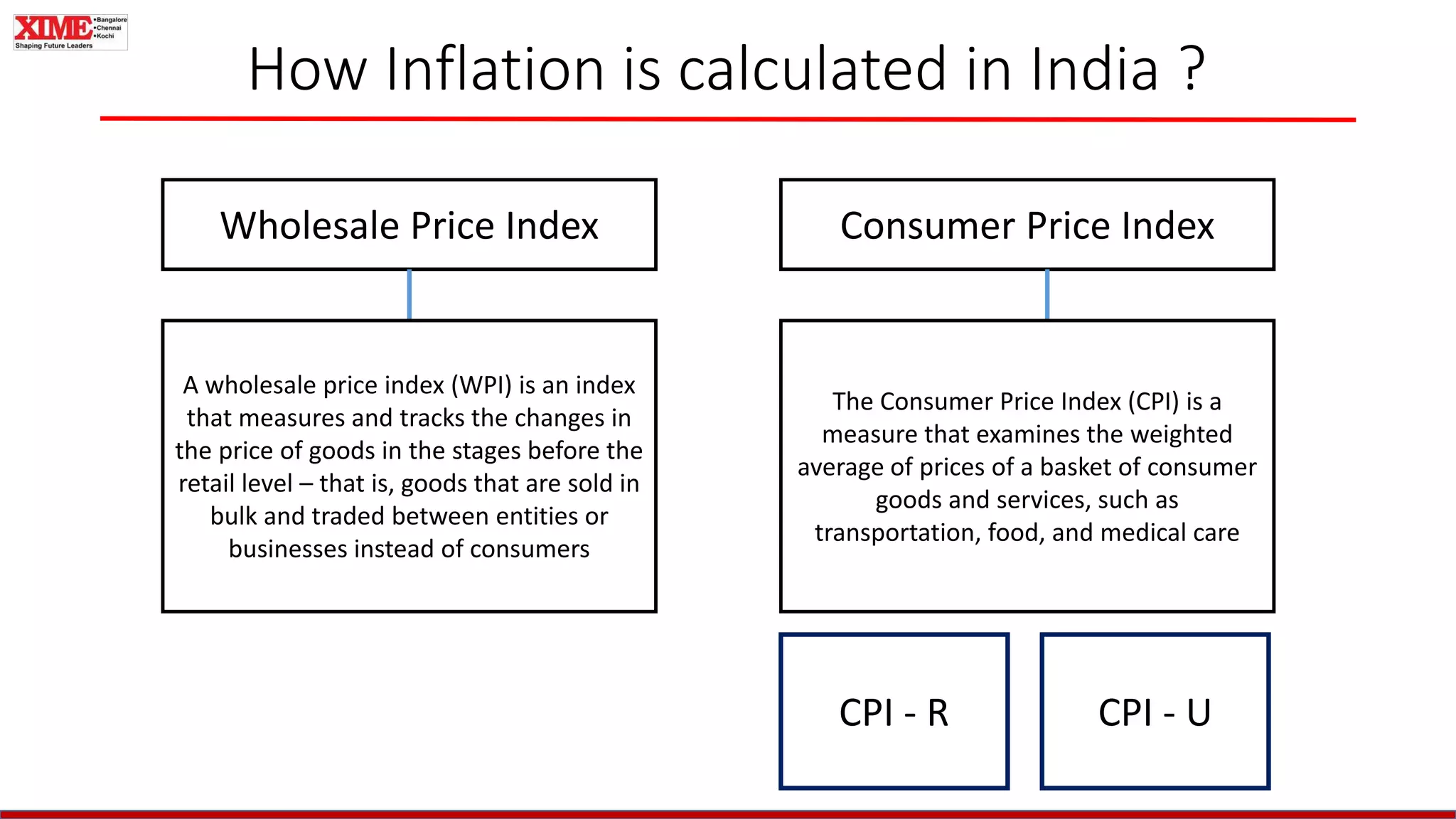 XIME •Bangalore •Chennai •Kochi
Shaping Future Leaders

How Inflation is calculated in India ?

Wholesale Price Index

A wholesale price index (WPI) is an index that measures and tracks the changes in the price of goods in the stages before the retail level – that is, goods that are sold in bulk and traded between entities or businesses instead of consumers

Consumer Price Index

The Consumer Price Index (CPI) is a measure that examines the weighted average of prices of a basket of consumer goods and services, such as transportation, food, and medical care

CPI - R

CPI - U